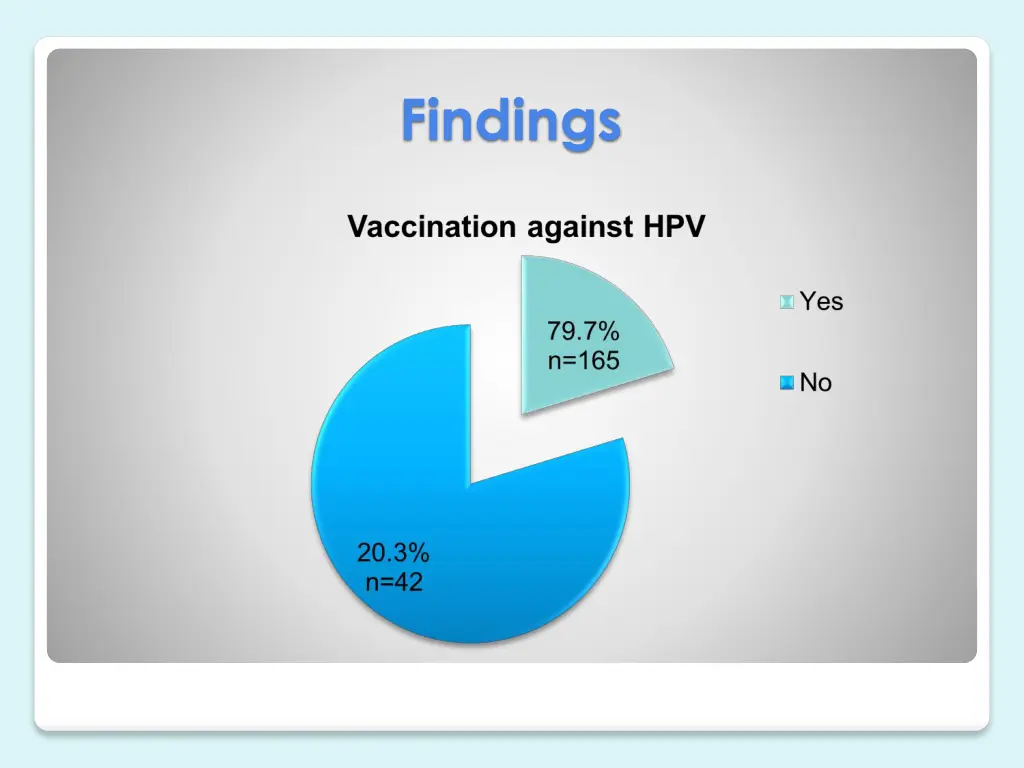 Findings

Vaccination against HPV

79.7%
n=165

20.3%
n=42

Yes

No